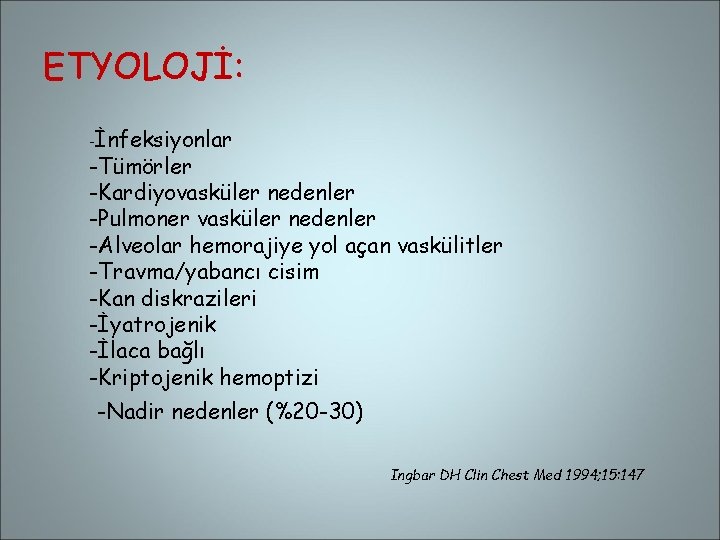 ETYOLOJİ:

-İnfeksiyonlar
-Tümörler
-Kardiyovasküler nedenler
-Pulmoner vasküler nedenler
-Alveolar hemorajiye yol açan vaskülitler
-Travma/yabancı cisim
-Kan diskrazileri
-İyatrojenik
-İlaca bağlı
-Kriptojenik hemoptizi
-Nadir nedenler (%20-30)

Ingbar DH Clin Chest Med 1994;15:147